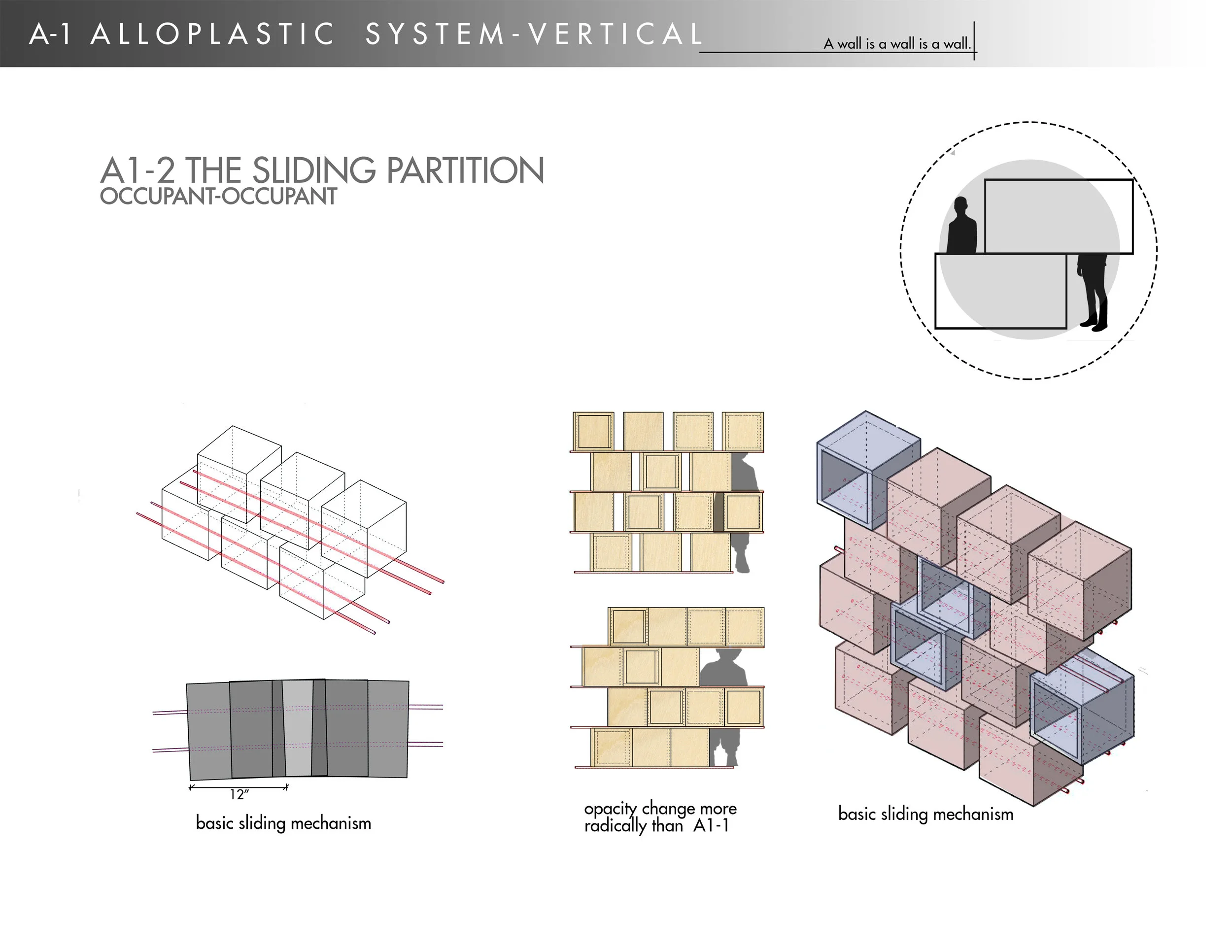 A-1 ALLOPLASTIC SYSTEM-VERTICAL

A wall is a wall is a wall.

A1-2 THE SLIDING PARTITION
OCCUPANT-OCCUPANT

12"

basic sliding mechanism

opacity change more radically than A1-1

basic sliding mechanism